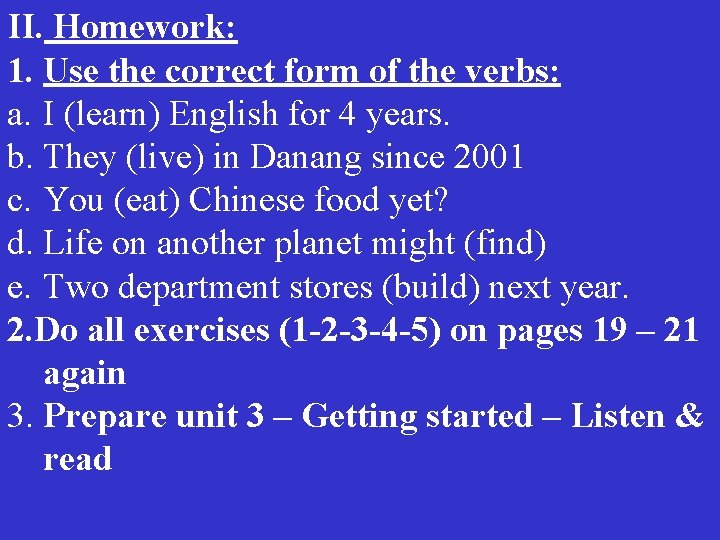 II. Homework:
1. Use the correct form of the verbs:
a. I (learn) English for 4 years.
b. They (live) in Danang since 2001
c. You (eat) Chinese food yet?
d. Life on another planet might (find)
e. Two department stores (build) next year.
2.Do all exercises (1-2-3-4-5) on pages 19 – 21 again
3. Prepare unit 3 – Getting started – Listen & read